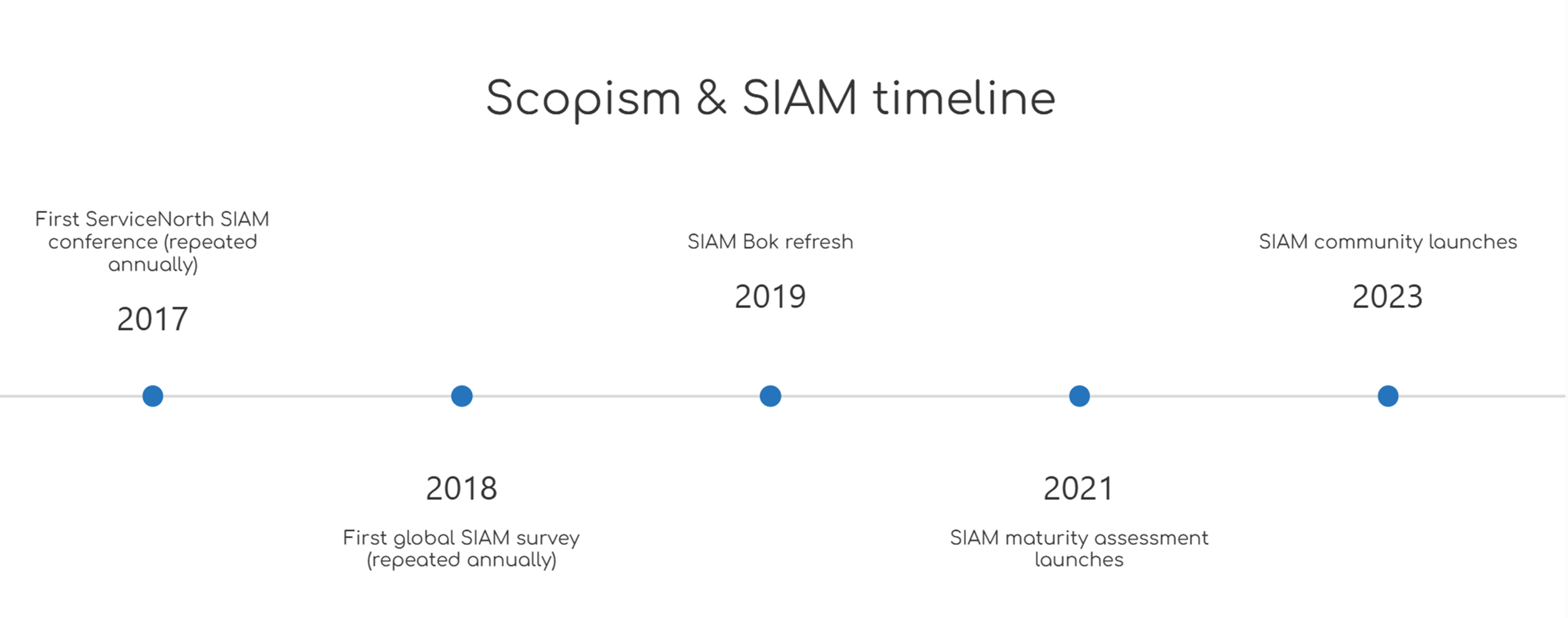 Scopism & SIAM timeline

First ServiceNorth SIAM conference (repeated annually)

2017

2018

First global SIAM survey (repeated annually)

SIAM Bok refresh

2019

2021

SIAM maturity assessment launches

SIAM community launches

2023